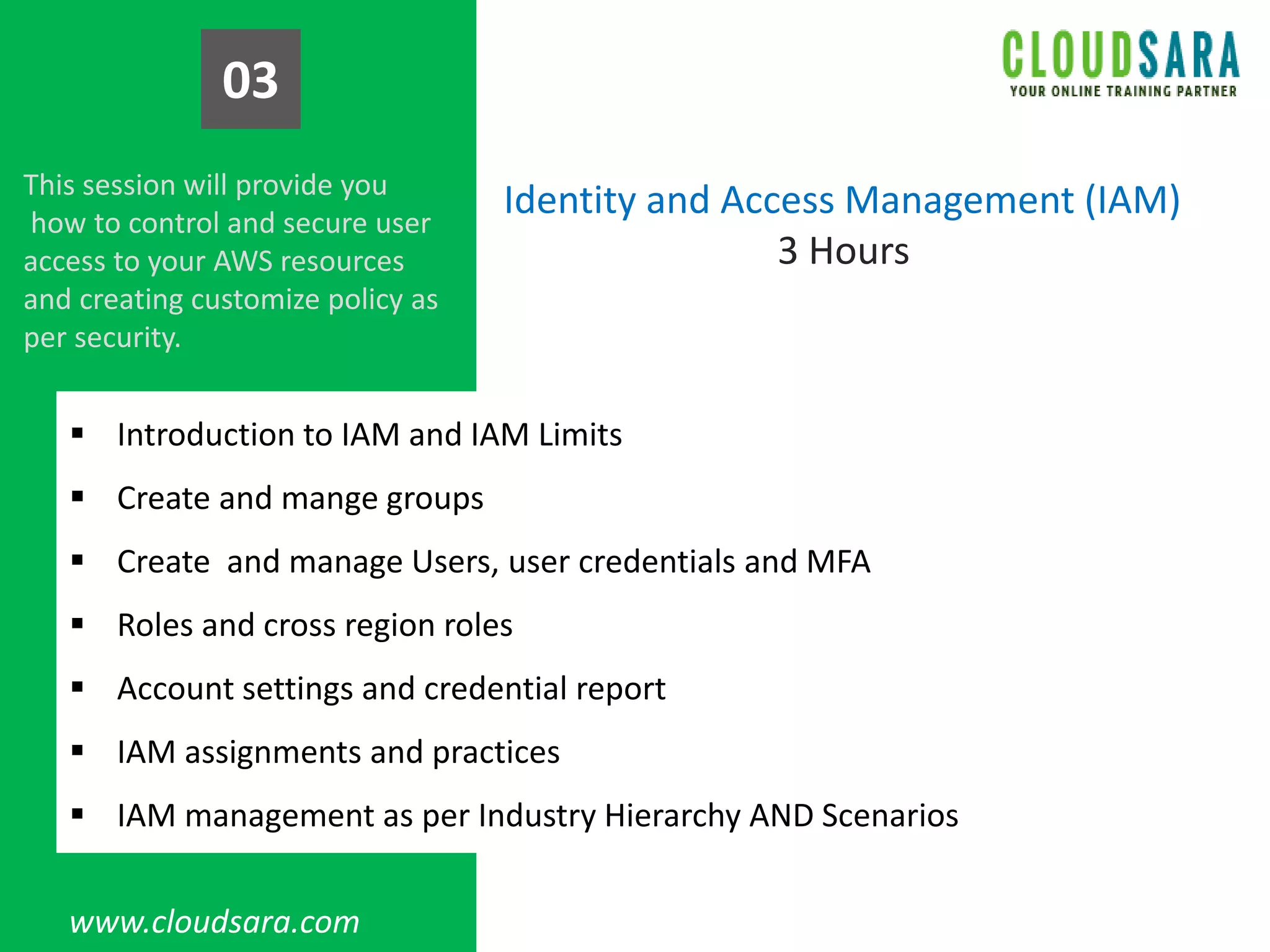 03

CLOUDSARA
YOUR ONLINE TRAINING PARTNER

This session will provide you how to control and secure user access to your AWS resources and creating customize policy as per security.

Identity and Access Management (IAM)
3 Hours

▪ Introduction to IAM and IAM Limits
▪ Create and mange groups
▪ Create and manage Users, user credentials and MFA
▪ Roles and cross region roles
▪ Account settings and credential report
▪ IAM assignments and practices
▪ IAM management as per Industry Hierarchy AND Scenarios

www.cloudsara.com